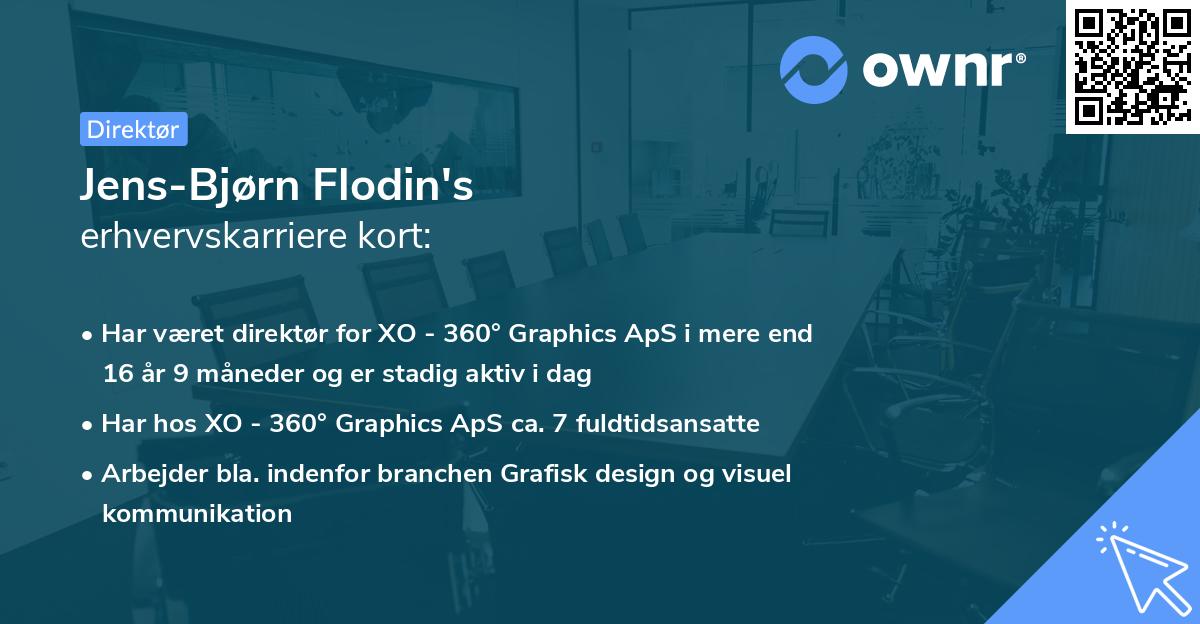 ownr®

Direktør

Jens-Bjørn Flodin's
erhvervskarriere kort:

• Har været direktør for XO - 360° Graphics ApS i mere end 16 år 9 måneder og er stadig aktiv i dag
• Har hos XO - 360° Graphics ApS ca. 7 fuldtidsansatte
• Arbejder bla. indenfor branchen Grafisk design og visuel kommunikation